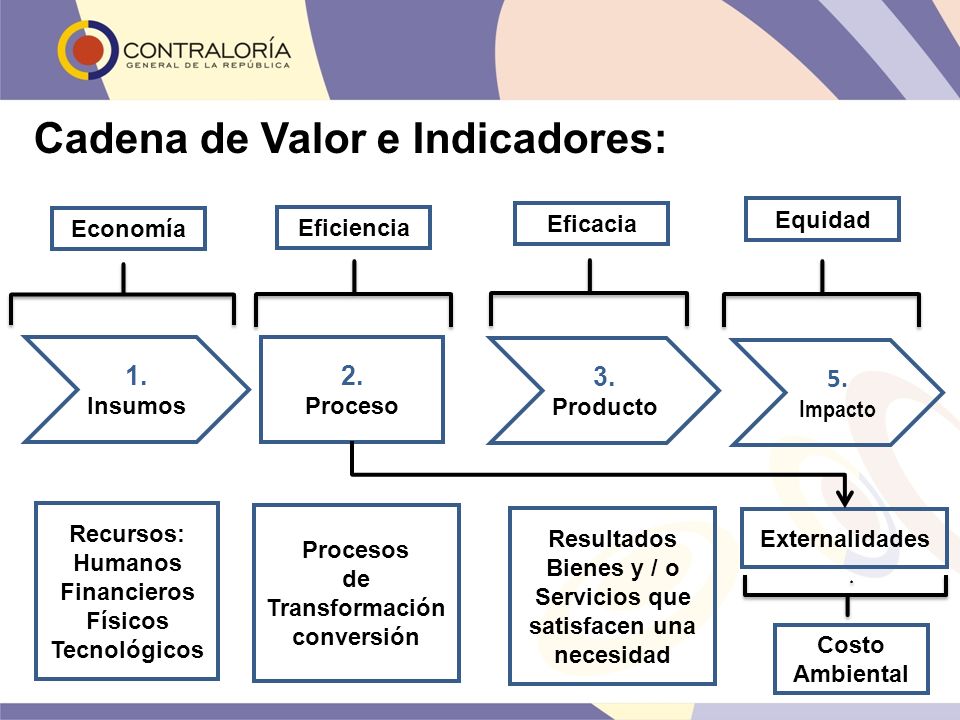 CONTRALORÍA
GENERAL DE LA REPÚBLICA

Cadena de Valor e Indicadores:

Economía

Eficiencia

Eficacia

Equidad

1.
Insumos

2.
Proceso

3.
Producto

5.
Impacto

Recursos:
Humanos
Financieros
Físicos
Tecnológicos

Procesos
de
Transformación
conversión

Resultados
Bienes y / o
Servicios que
satisfacen una
necesidad

Externalidades

Costo
Ambiental